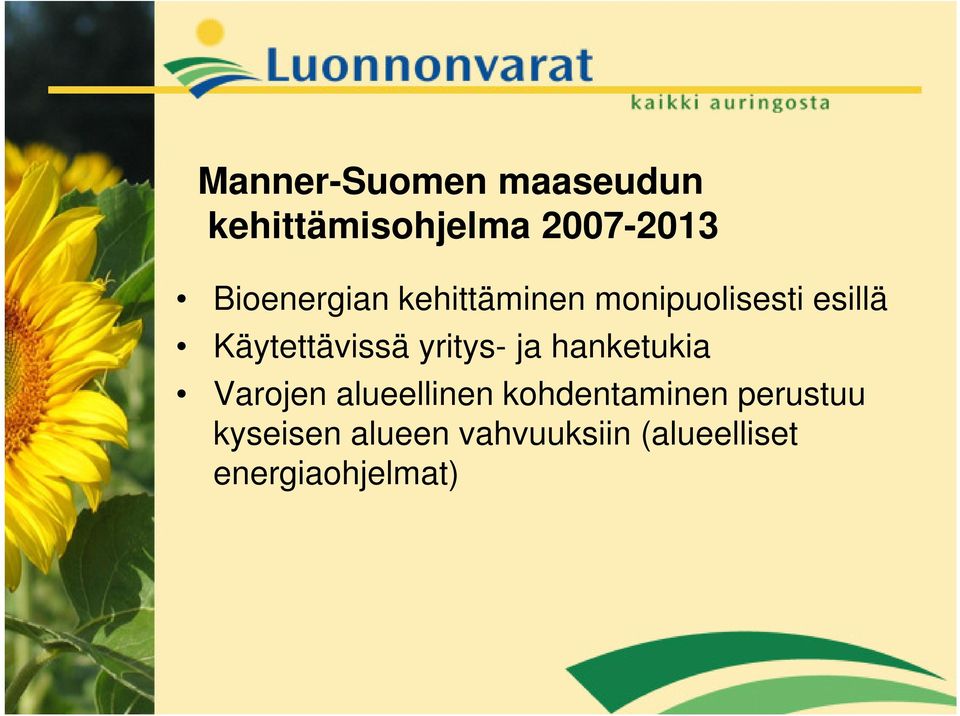 Luonnonvarat
kaikki auringosta

Manner-Suomen maaseudun kehittämisohjelma 2007-2013

• Bioenergian kehittäminen monipuolisesti esillä
• Käytettävissä yritys- ja hanketukia
• Varojen alueellinen kohdentaminen perustuu kyseisen alueen vahvuuksiin (alueelliset energiaohjelmat)